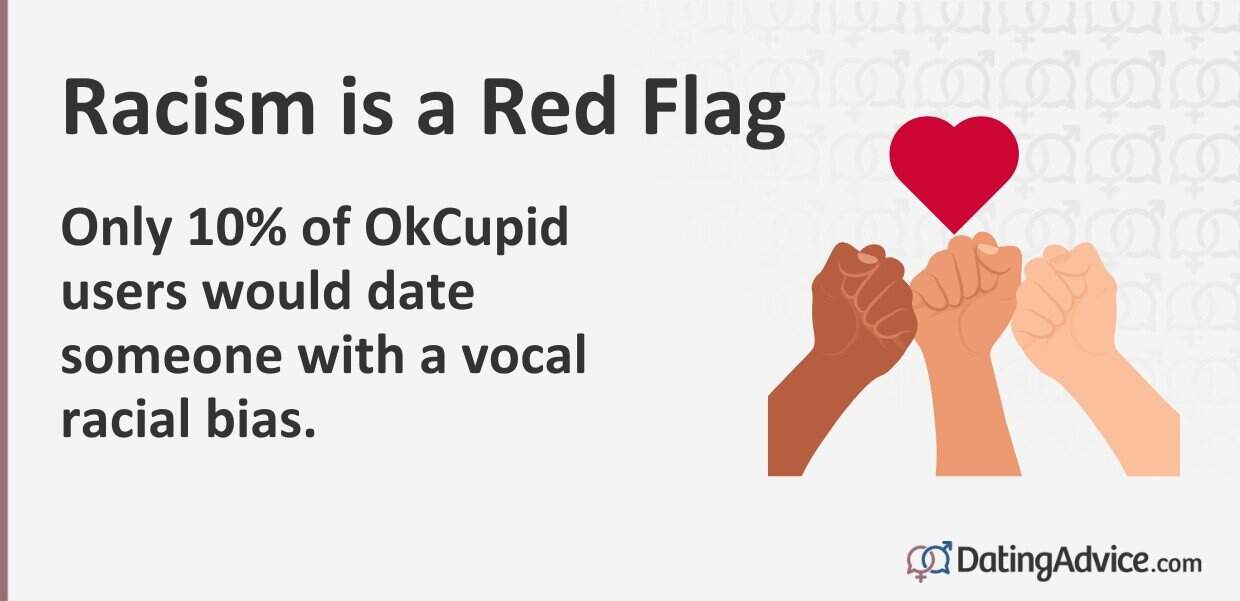 Racism is a Red Flag

Only 10% of OkCupid users would date someone with a vocal racial bias.

DatingAdvice.com